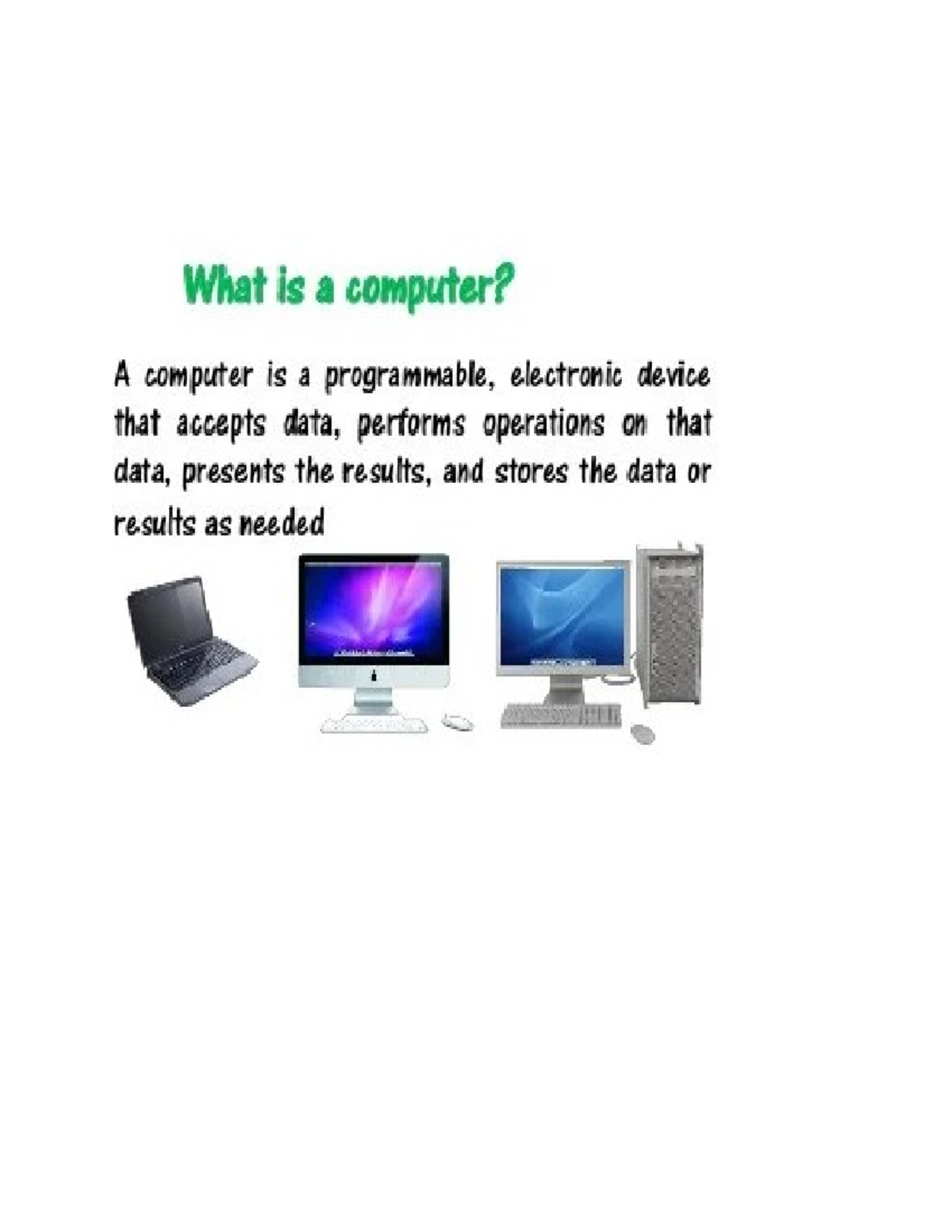 What is a computer?

A computer is a programmable, electronic device that accepts data, performs operations on that data, presents the results, and stores the data or results as needed